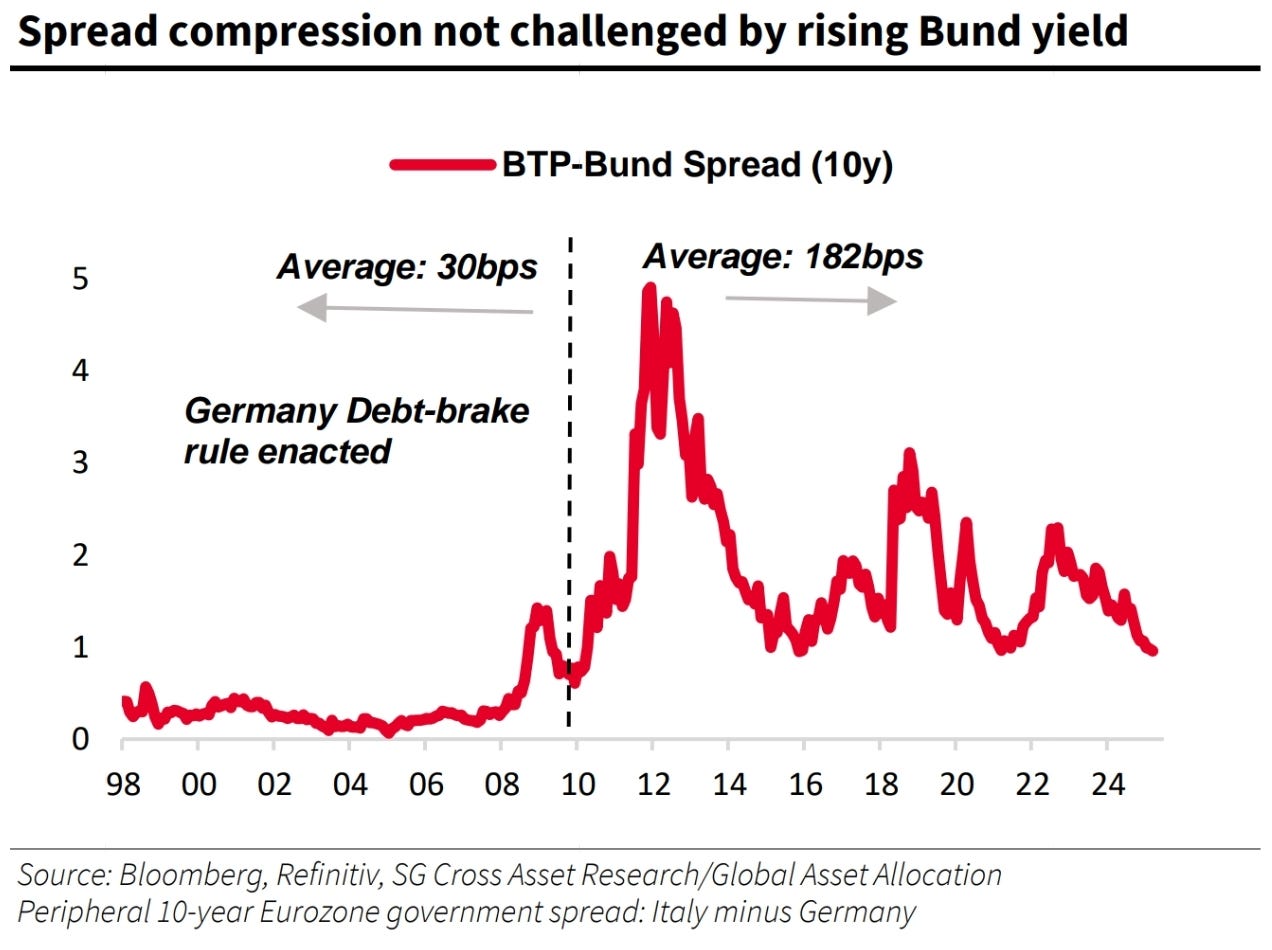 Spread compression not challenged by rising Bund yield

BTP-Bund Spread (10y)

Average: 30bps

Average: 182bps

Germany Debt-brake rule enacted

5
4
3
2
1
0

98 00 02 04 06 08 10 12 14 16 18 20 22 24

Source: Bloomberg, Refinitiv, SG Cross Asset Research/Global Asset Allocation
Peripheral 10-year Eurozone government spread: Italy minus Germany